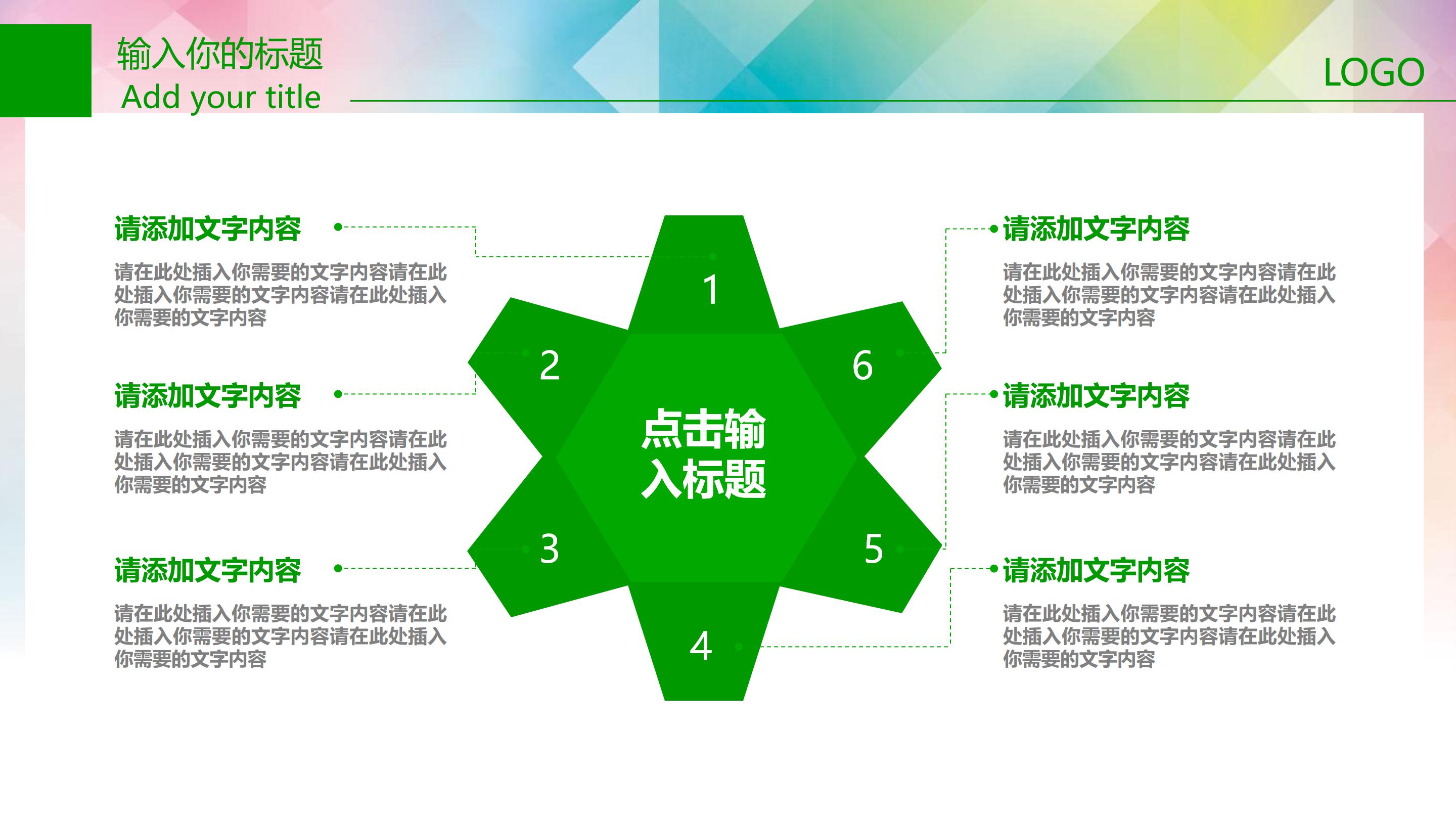 输入你的标题
Add your title

LOGO

请添加文字内容

请在此处插入你需要的文字内容请在此处插入你需要的文字内容请在此处插入你需要的文字内容

请添加文字内容

请在此处插入你需要的文字内容请在此处插入你需要的文字内容请在此处插入你需要的文字内容

请添加文字内容

请在此处插入你需要的文字内容请在此处插入你需要的文字内容请在此处插入你需要的文字内容

1

2

6

点击输入标题

3

5

4

请添加文字内容

请在此处插入你需要的文字内容请在此处插入你需要的文字内容请在此处插入你需要的文字内容

请添加文字内容

请在此处插入你需要的文字内容请在此处插入你需要的文字内容请在此处插入你需要的文字内容

请添加文字内容

请在此处插入你需要的文字内容请在此处插入你需要的文字内容请在此处插入你需要的文字内容